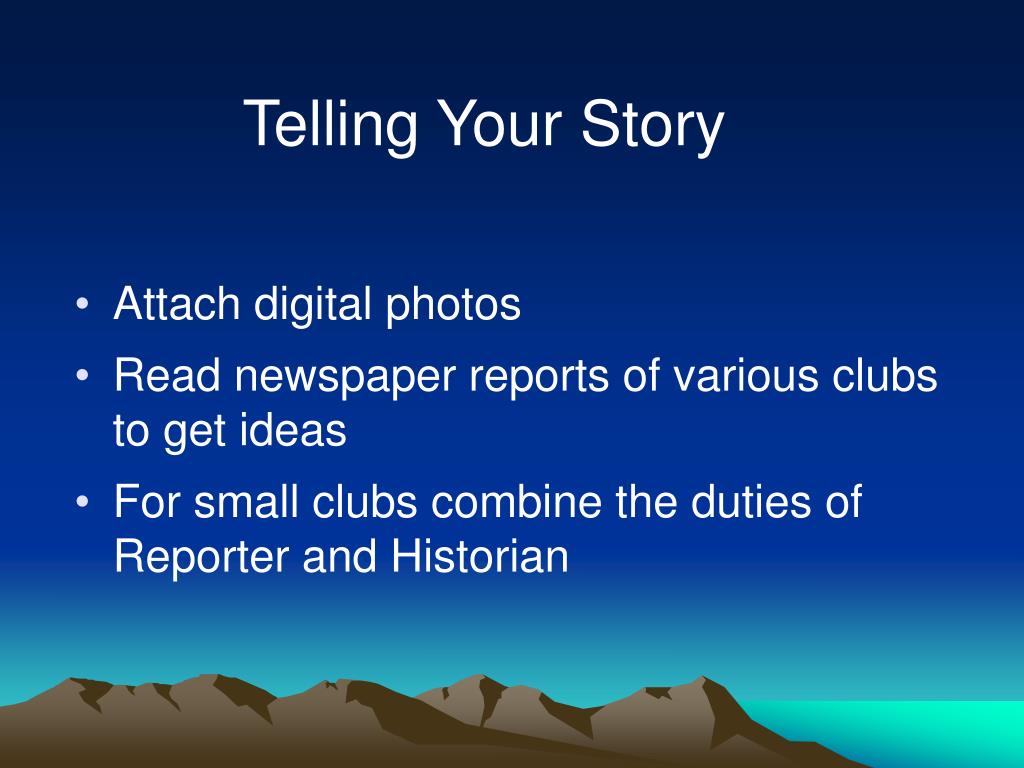 Telling Your Story

• Attach digital photos
• Read newspaper reports of various clubs to get ideas
• For small clubs combine the duties of Reporter and Historian